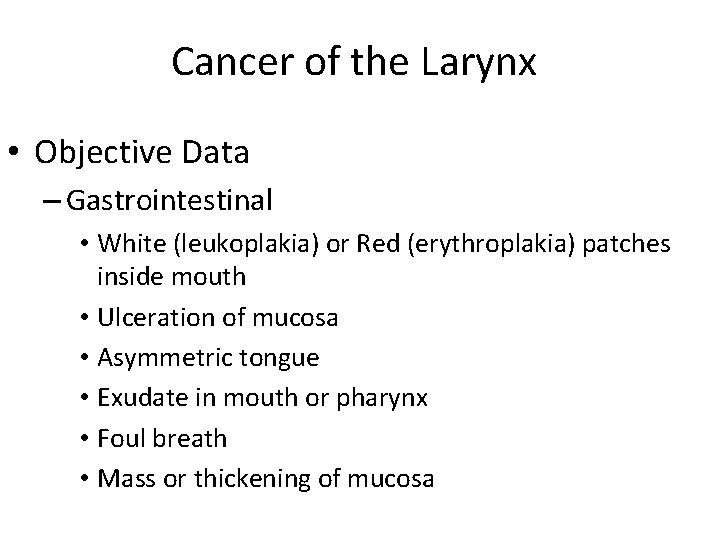 Cancer of the Larynx

• Objective Data

– Gastrointestinal

• White (leukoplakia) or Red (erythroplakia) patches inside mouth

• Ulceration of mucosa

• Asymmetric tongue

• Exudate in mouth or pharynx

• Foul breath

• Mass or thickening of mucosa